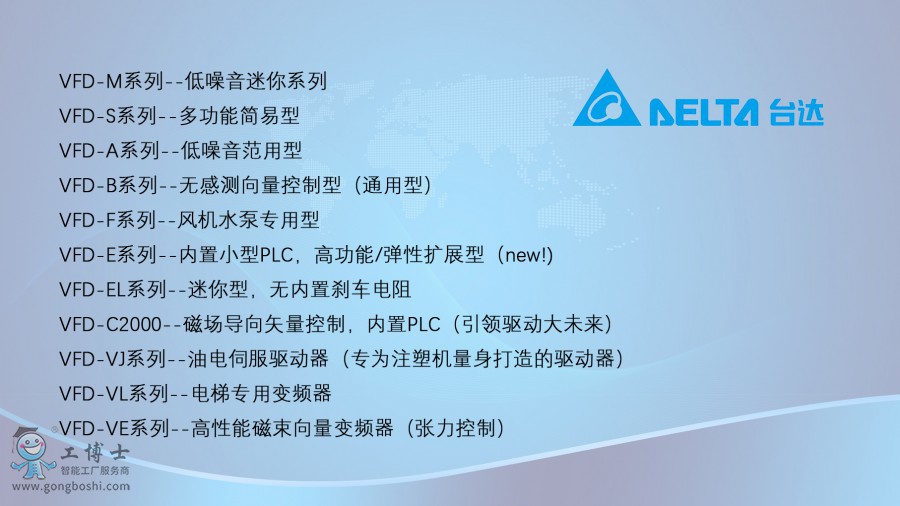 VFD-M系列--低噪音迷你系列
VFD-S系列--多功能简易型
VFD-A系列--低噪音范用型
VFD-B系列--无感测向量控制型（通用型）
VFD-F系列--风机水泵专用型
VFD-E系列--内置小型PLC，高功能/弹性扩展型（new!)
VFD-EL系列--迷你型，无内置刹车电阻
VFD-C2000--磁场导向矢量控制，内置PLC（引领驱动大未来）
VFD-VJ系列--油电伺服驱动器（专为注塑机量身打造的驱动器）
VFD-VL系列--电梯专用变频器
VFD-VE系列--高性能磁束向量变频器（张力控制）

DELTA 台达

工博士
智能工厂服务商
www.gongboshi.com